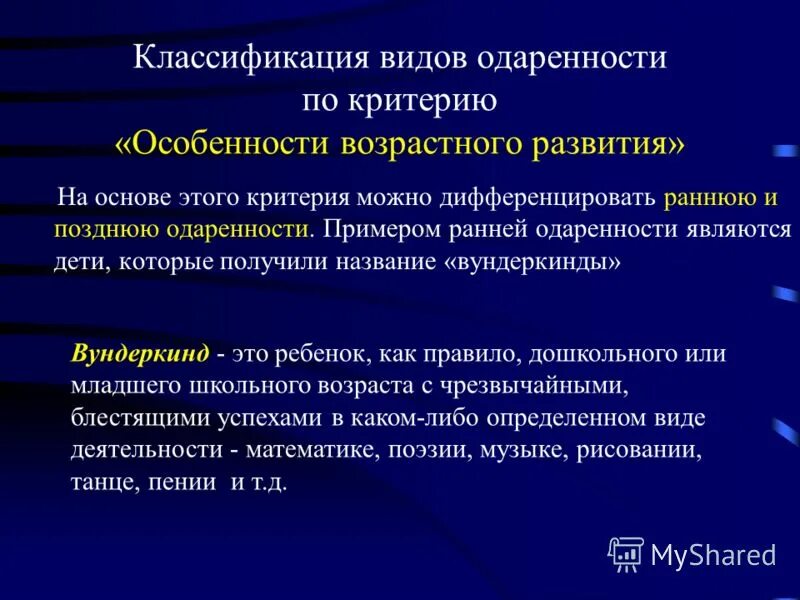 Классификация видов одаренности по критерию «Особенности возрастного развития»

На основе этого критерия можно дифференцировать раннюю и позднюю одаренности. Примером ранней одаренности являются дети, которые получили название «вундеркинды»

Вундеркинд - это ребенок, как правило, дошкольного или младшего школьного возраста с чрезвычайными, блестящими успехами в каком-либо определенном виде деятельности - математике, поэзии, музыке, рисовании, танце, пении и т.д.

MyShared